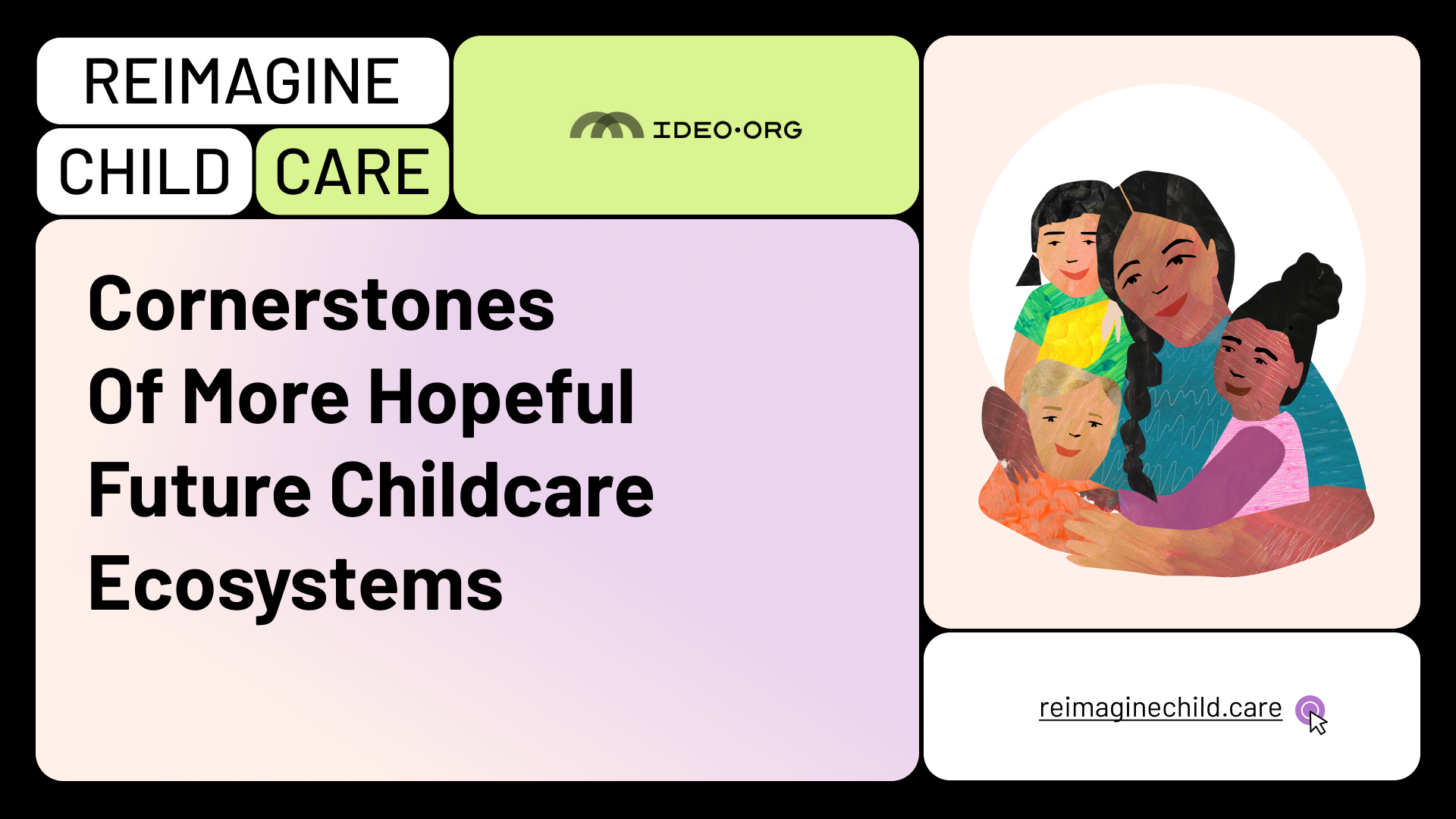 REIMAGINE
CHILD CARE

IDEO·ORG

Cornerstones Of More Hopeful Future Childcare Ecosystems

reimaginechild.care